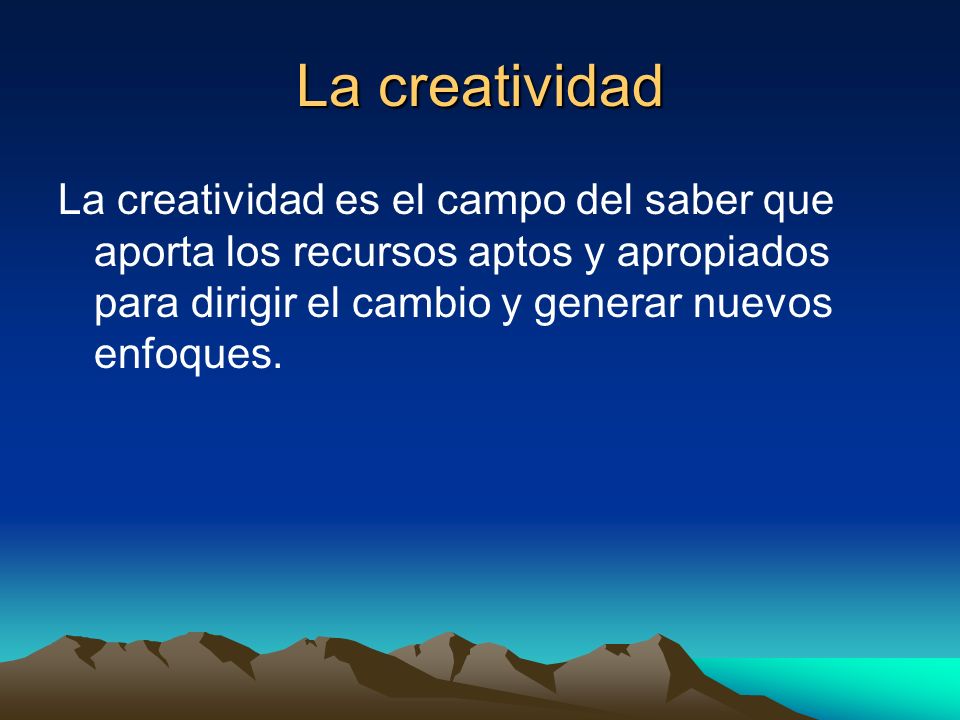 La creatividad

La creatividad es el campo del saber que aporta los recursos aptos y apropiados para dirigir el cambio y generar nuevos enfoques.